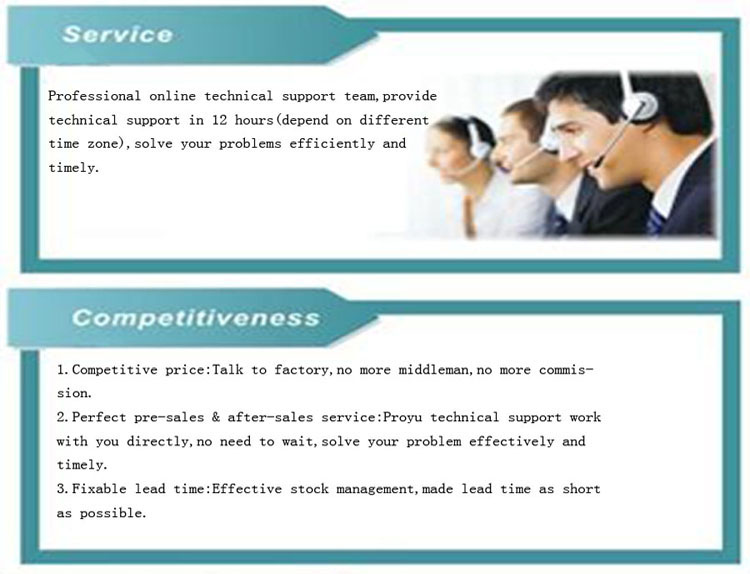 Service

Professional online technical support team,provide technical support in 12 hours(depend on different time zone),solve your problems efficiently and timely.

Competitiveness

1.Competitive price:Talk to factory,no more middleman,no more commission.
2.Perfect pre-sales & after-sales service:Proyu technical support work with you directly,no need to wait,solve your problem effectively and timely.
3.Fixable lead time:Effective stock management,made lead time as short as possible.